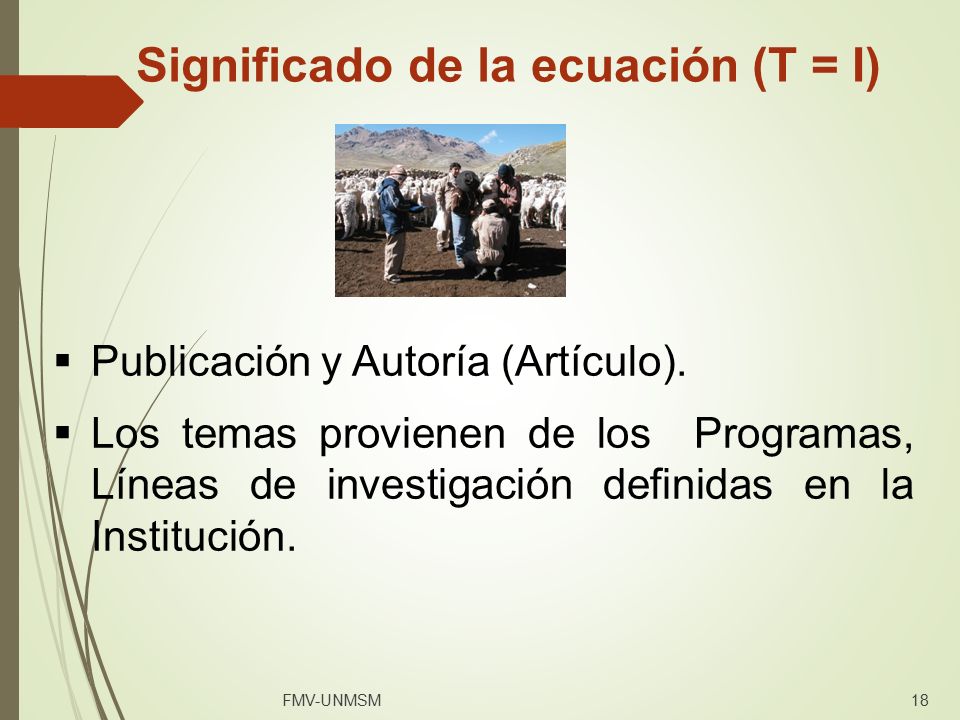 Significado de la ecuación (T = I)

▪ Publicación y Autoría (Artículo).

▪ Los temas provienen de los Programas, Líneas de investigación definidas en la Institución.

FMV-UNMSM

18